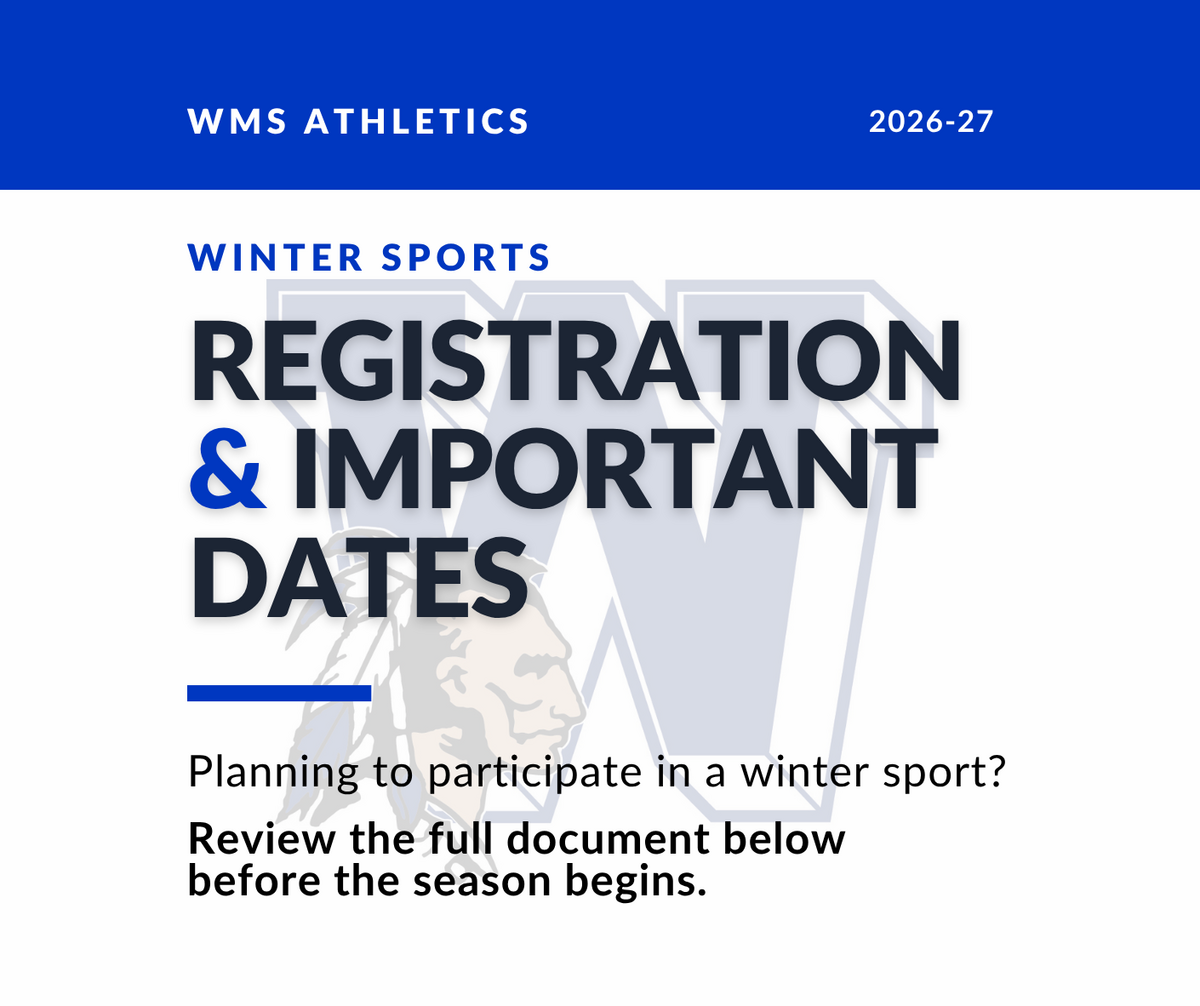 WMS ATHLETICS

2026-27

WINTER SPORTS

REGISTRATION & IMPORTANT DATES

Planning to participate in a winter sport?

Review the full document below before the season begins.